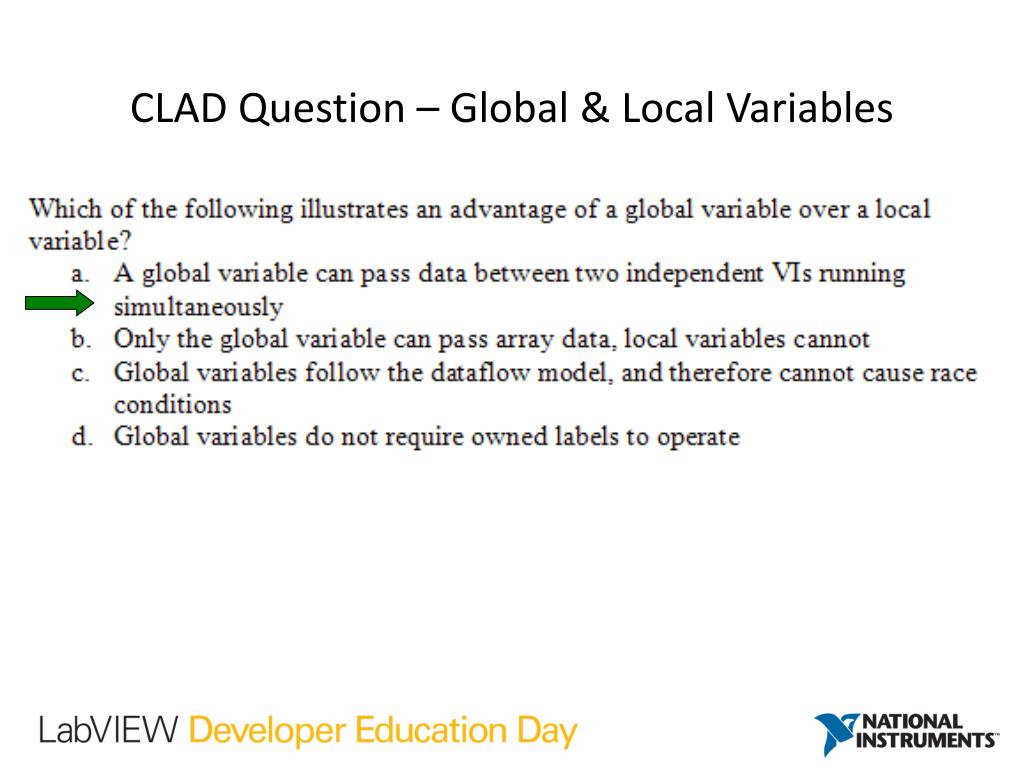 CLAD Question – Global & Local Variables

Which of the following illustrates an advantage of a global variable over a local variable?

a. A global variable can pass data between two independent VIs running simultaneously
b. Only the global variable can pass array data, local variables cannot
c. Global variables follow the dataflow model, and therefore cannot cause race conditions
d. Global variables do not require owned labels to operate

LabVIEW Developer Education Day

NATIONAL INSTRUMENTS™